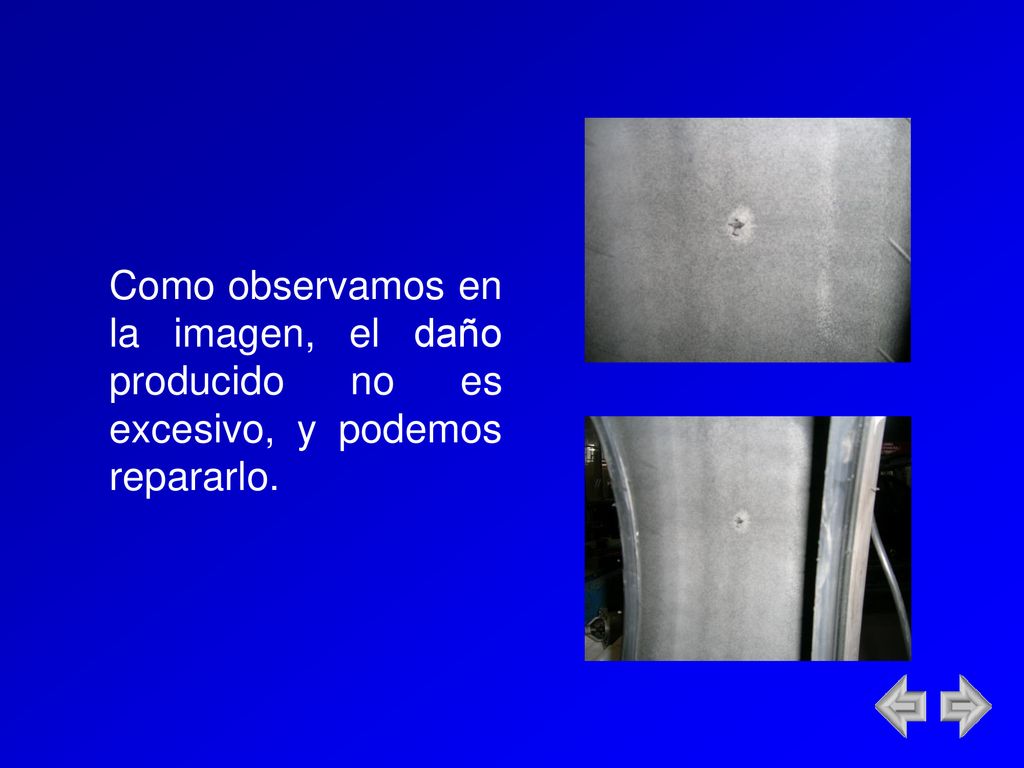 Como observamos en la imagen, el daño producido no es excesivo, y podemos repararlo.